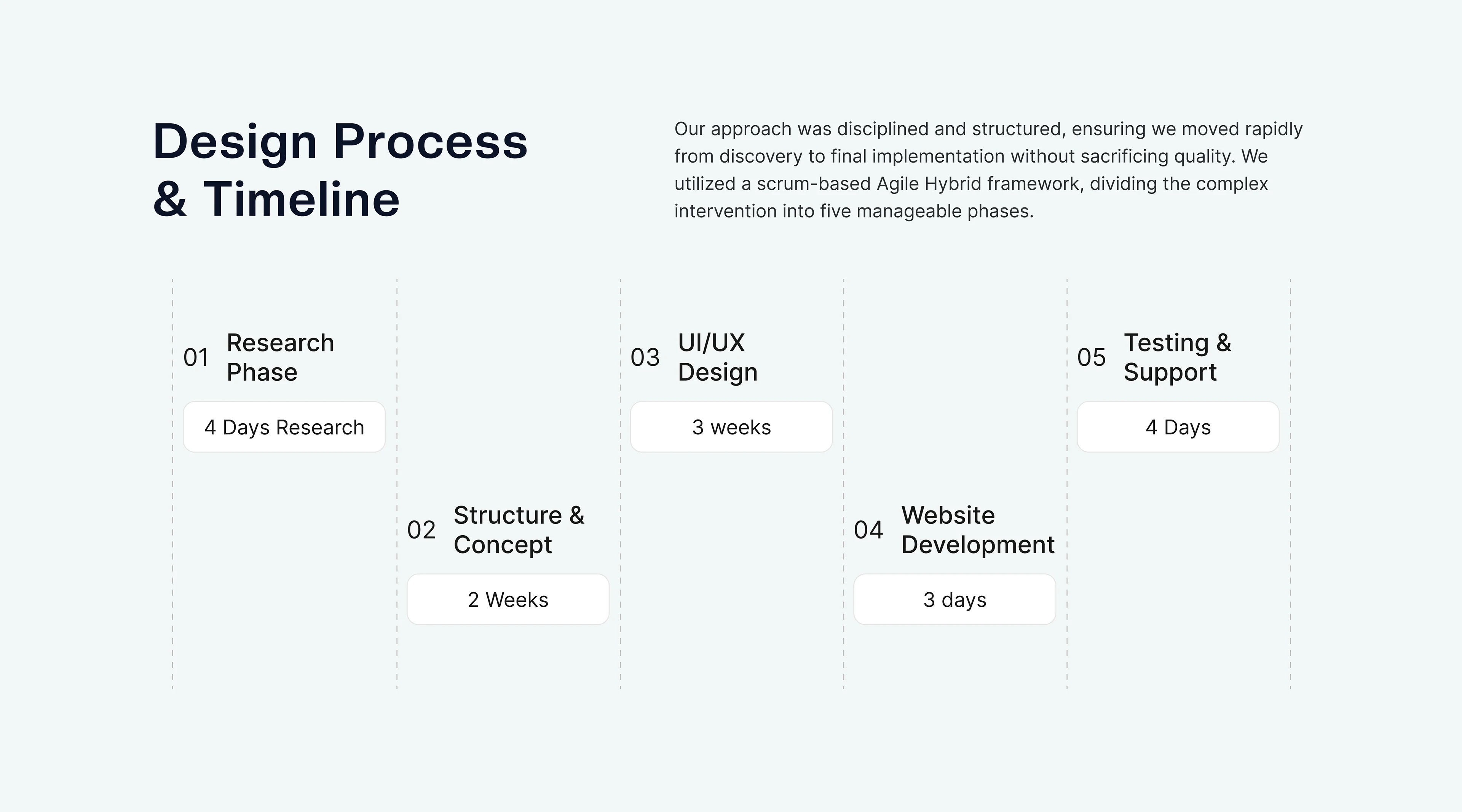 Design Process & Timeline

Our approach was disciplined and structured, ensuring we moved rapidly from discovery to final implementation without sacrificing quality. We utilized a scrum-based Agile Hybrid framework, dividing the complex intervention into five manageable phases.

01 Research Phase

4 Days Research

02 Structure & Concept

2 Weeks

03 UI/UX Design

3 weeks

04 Website Development

3 days

05 Testing & Support

4 Days